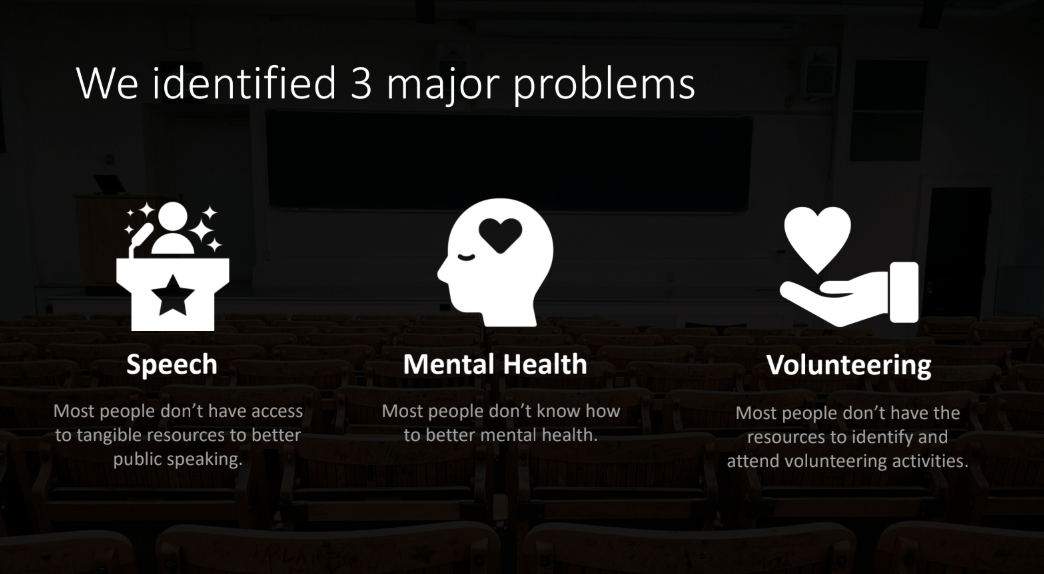 We identified 3 major problems

Speech

Most people don't have access to tangible resources to better public speaking.

Mental Health

Most people don't know how to better mental health.

Volunteering

Most people don't have the resources to identify and attend volunteering activities.